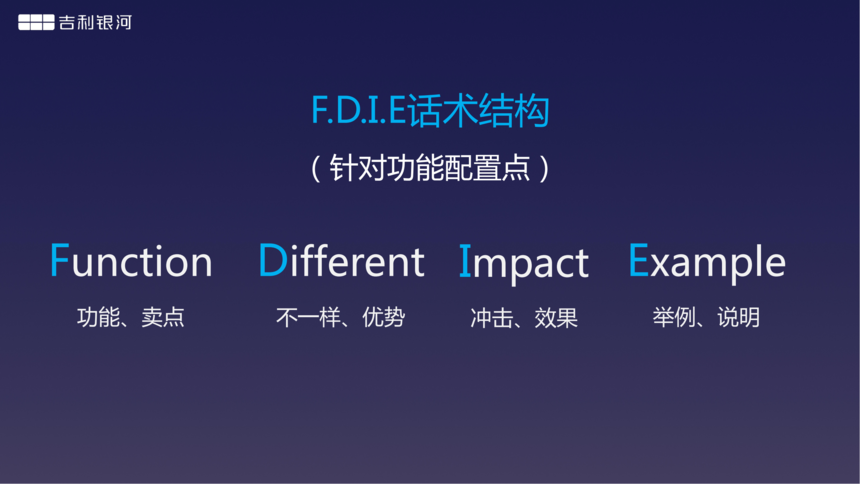 吉利银河

F.D.I.E话术结构

（针对功能配置点）

Function
功能、卖点

Different
不一样、优势

Impact
冲击、效果

Example
举例、说明